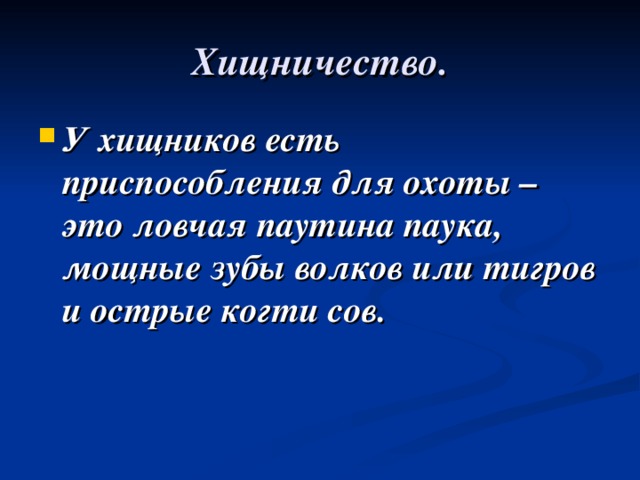 Хищничество.

У хищников есть приспособления для охоты – это ловчая паутина паука, мощные зубы волков или тигров и острые когти сов.